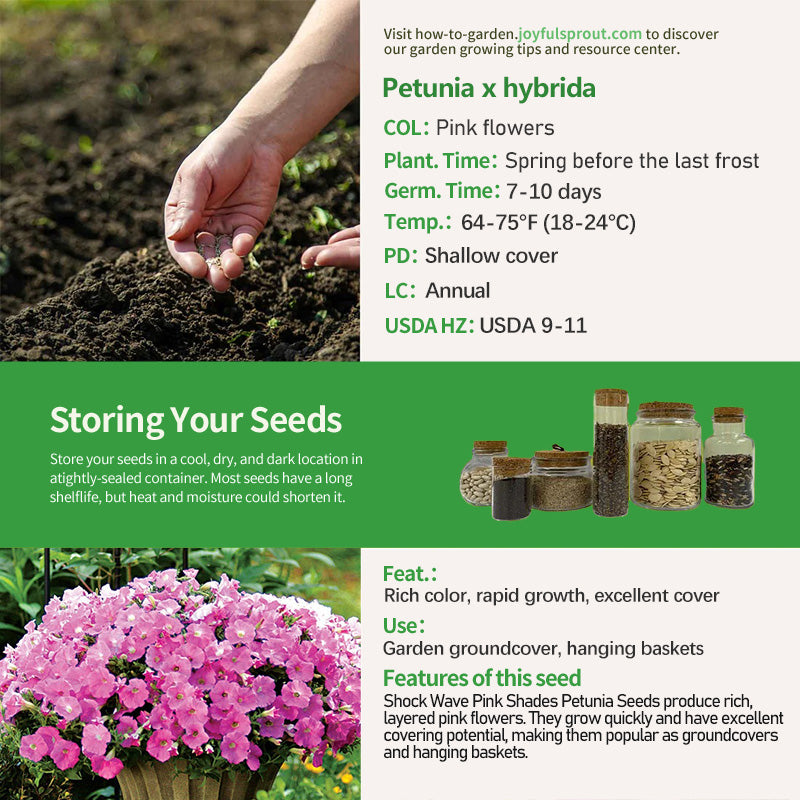 Visit how-to-garden.joyfulsprout.com to discover our garden growing tips and resource center.

Petunia x hybrida

COL: Pink flowers

Plant. Time: Spring before the last frost

Germ. Time: 7-10 days

Temp.: 64-75°F (18-24°C)

PD: Shallow cover

LC: Annual

USDA HZ: USDA 9-11

Storing Your Seeds

Store your seeds in a cool, dry, and dark location in atightly-sealed container. Most seeds have a long shelflife, but heat and moisture could shorten it.

Feat.:

Rich color, rapid growth, excellent cover

Use:

Garden groundcover, hanging baskets

Features of this seed

Shock Wave Pink Shades Petunia Seeds produce rich, layered pink flowers. They grow quickly and have excellent covering potential, making them popular as groundcovers and hanging baskets.